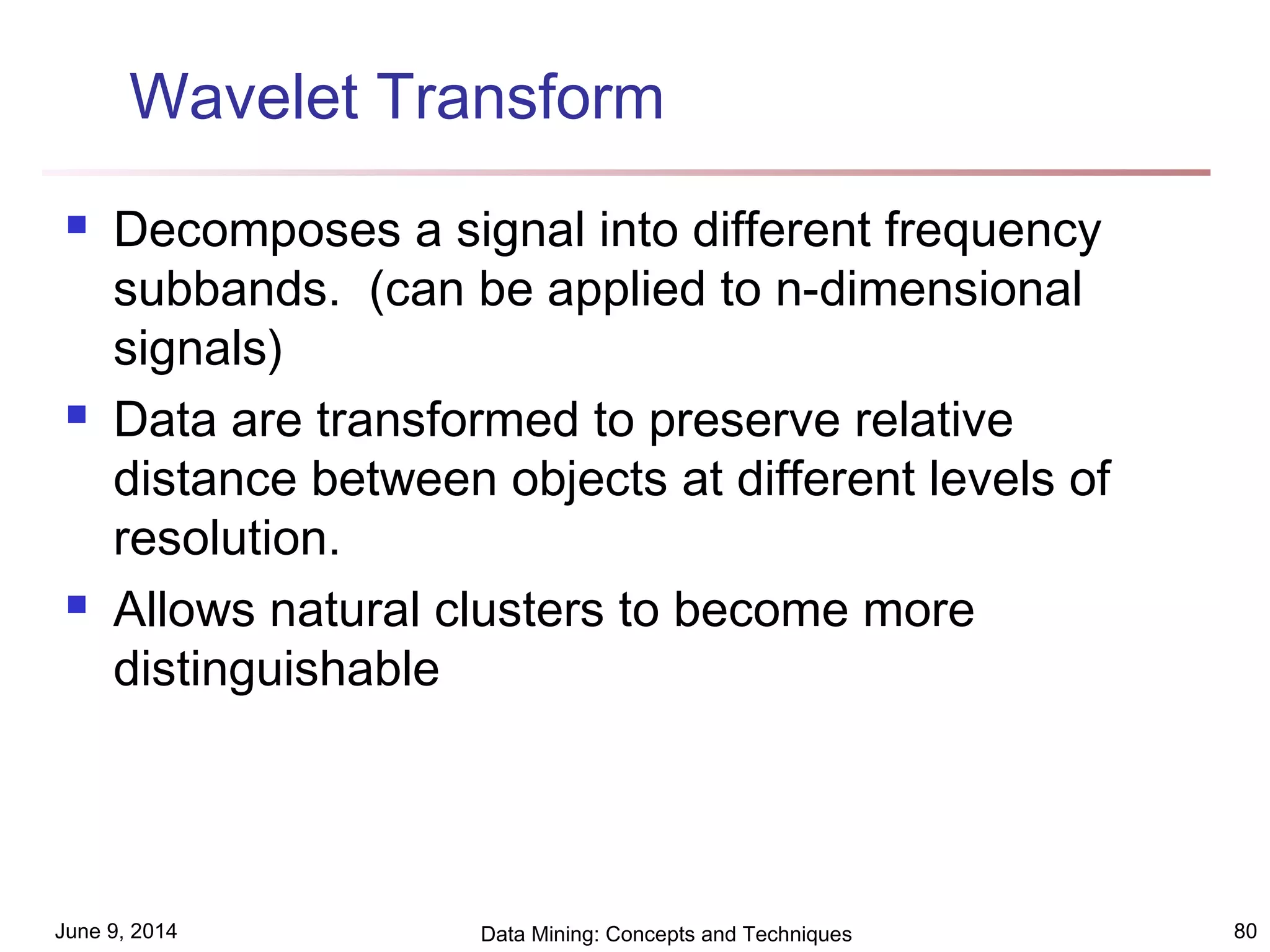 Wavelet Transform

- Decomposes a signal into different frequency subbands. (can be applied to n-dimensional signals)
- Data are transformed to preserve relative distance between objects at different levels of resolution.
- Allows natural clusters to become more distinguishable

June 9, 2014

Data Mining: Concepts and Techniques

80